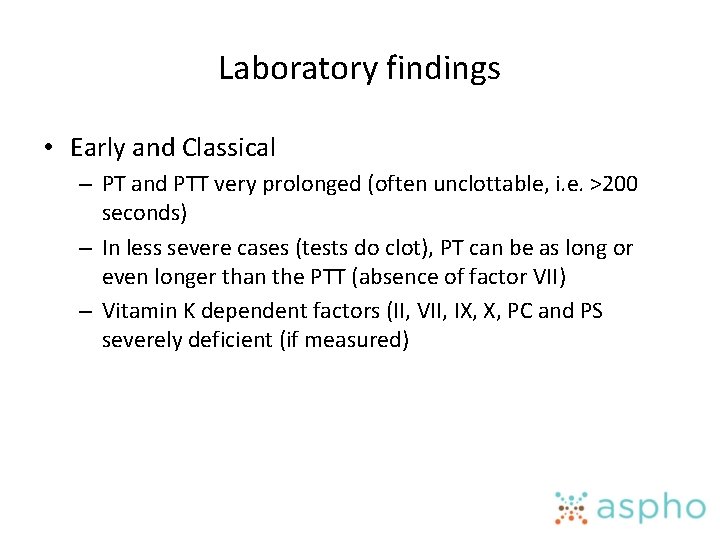 Laboratory findings

• Early and Classical
– PT and PTT very prolonged (often unclottable, i.e. >200 seconds)
– In less severe cases (tests do clot), PT can be as long or even longer than the PTT (absence of factor VII)
– Vitamin K dependent factors (II, VII, IX, X, PC and PS severely deficient (if measured)

aspho